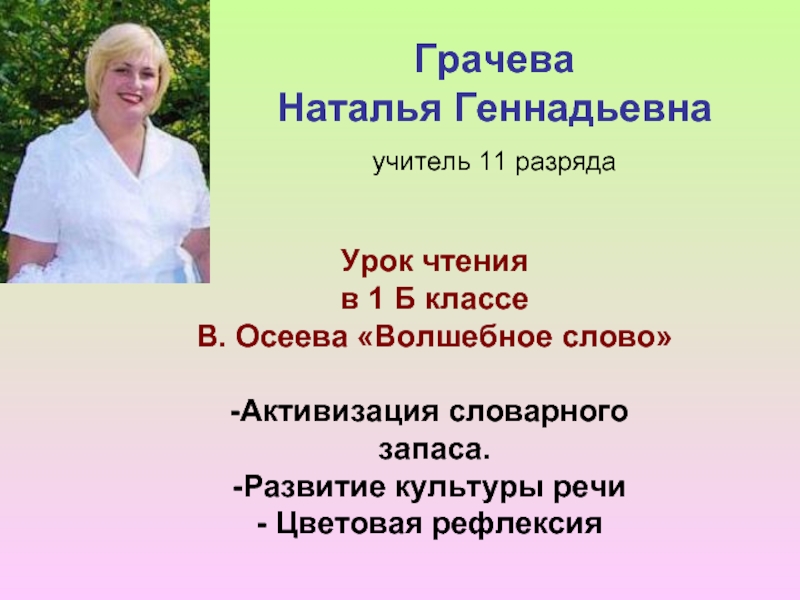 Грачева
Наталья Геннадьевна

учитель 11 разряда

Урок чтения
в 1 Б классе
В. Осеева «Волшебное слово»

-Активизация словарного запаса.
-Развитие культуры речи
- Цветовая рефлексия